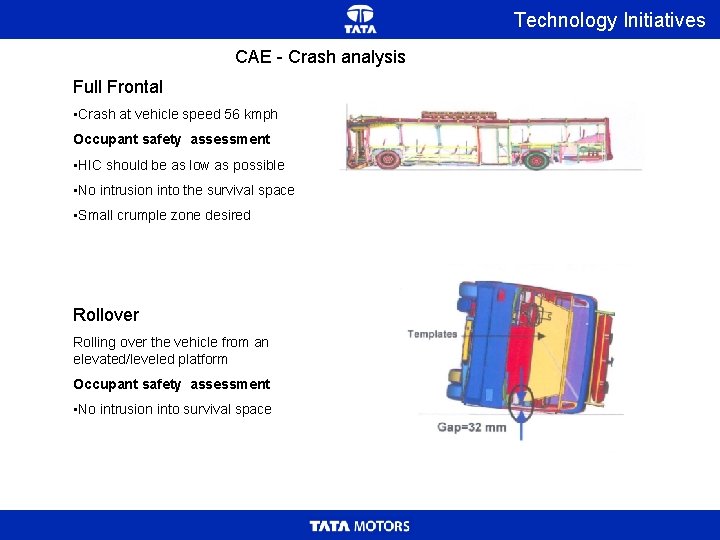 TATA

Technology Initiatives

CAE - Crash analysis

Full Frontal

•Crash at vehicle speed 56 kmph

Occupant safety assessment

•HIC should be as low as possible

•No intrusion into the survival space

•Small crumple zone desired

Rollover

Rolling over the vehicle from an elevated/leveled platform

Occupant safety assessment

•No intrusion into survival space

Templates

Gap=32 mm

TATA MOTORS